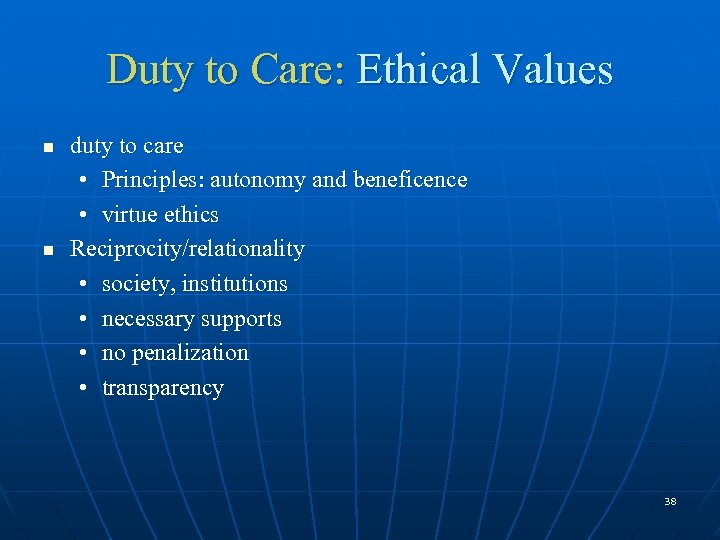 Duty to Care: Ethical Values

- duty to care
  - Principles: autonomy and beneficence
  - virtue ethics
- Reciprocity/relationality
  - society, institutions
  - necessary supports
  - no penalization
  - transparency

38